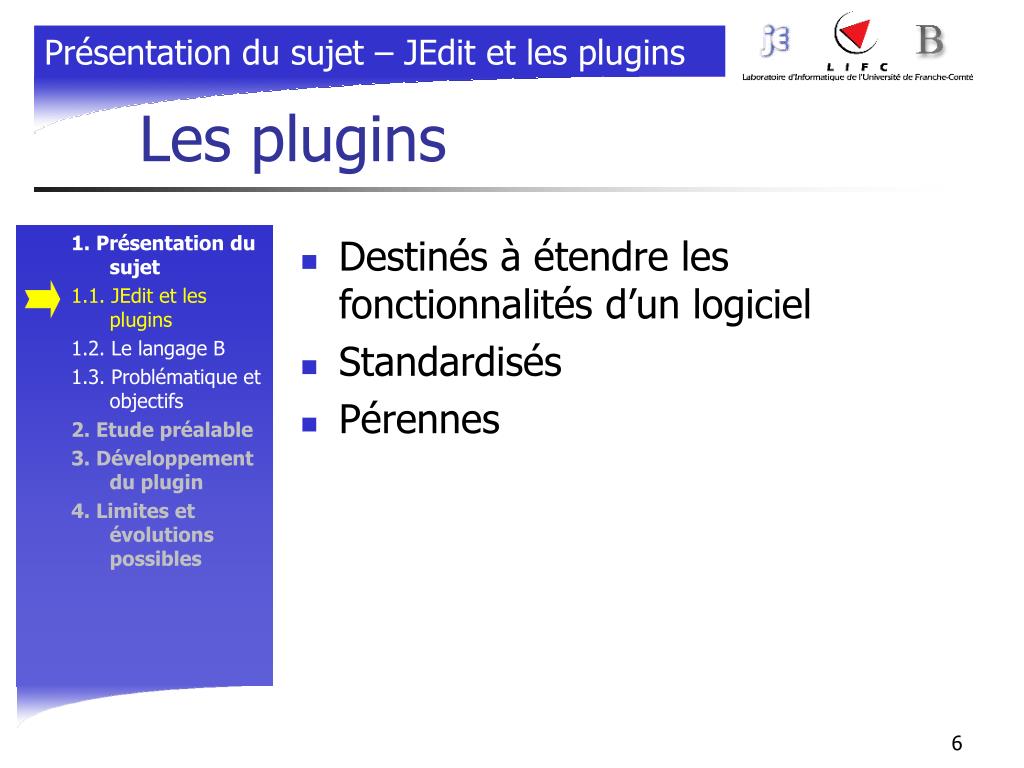 Présentation du sujet – JEdit et les plugins

j3

L I F C
Laboratoire d'Informatique de l'Université de Franche-Comté

B

Les plugins

1. Présentation du sujet
1.1. JEdit et les plugins
1.2. Le langage B
1.3. Problématique et objectifs
2. Etude préalable
3. Développement du plugin
4. Limites et évolutions possibles

- Destinés à étendre les fonctionnalités d'un logiciel
- Standardisés
- Pérennes

6